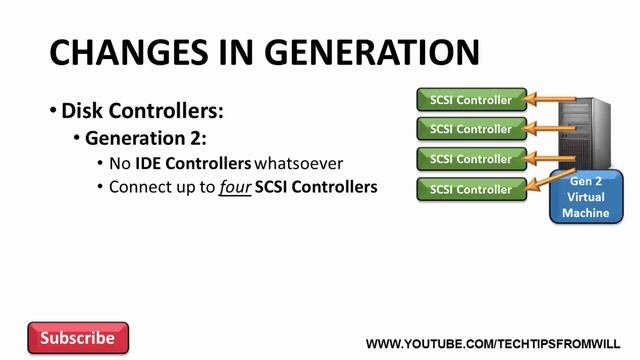 CHANGES IN GENERATION

• Disk Controllers:
  • Generation 2:
    • No IDE Controllers whatsoever
    • Connect up to four SCSI Controllers

SCSI Controller
SCSI Controller
SCSI Controller
SCSI Controller

Gen 2 Virtual Machine

Subscribe

WWW.YOUTUBE.COM/TECHTIPSFROMWILL